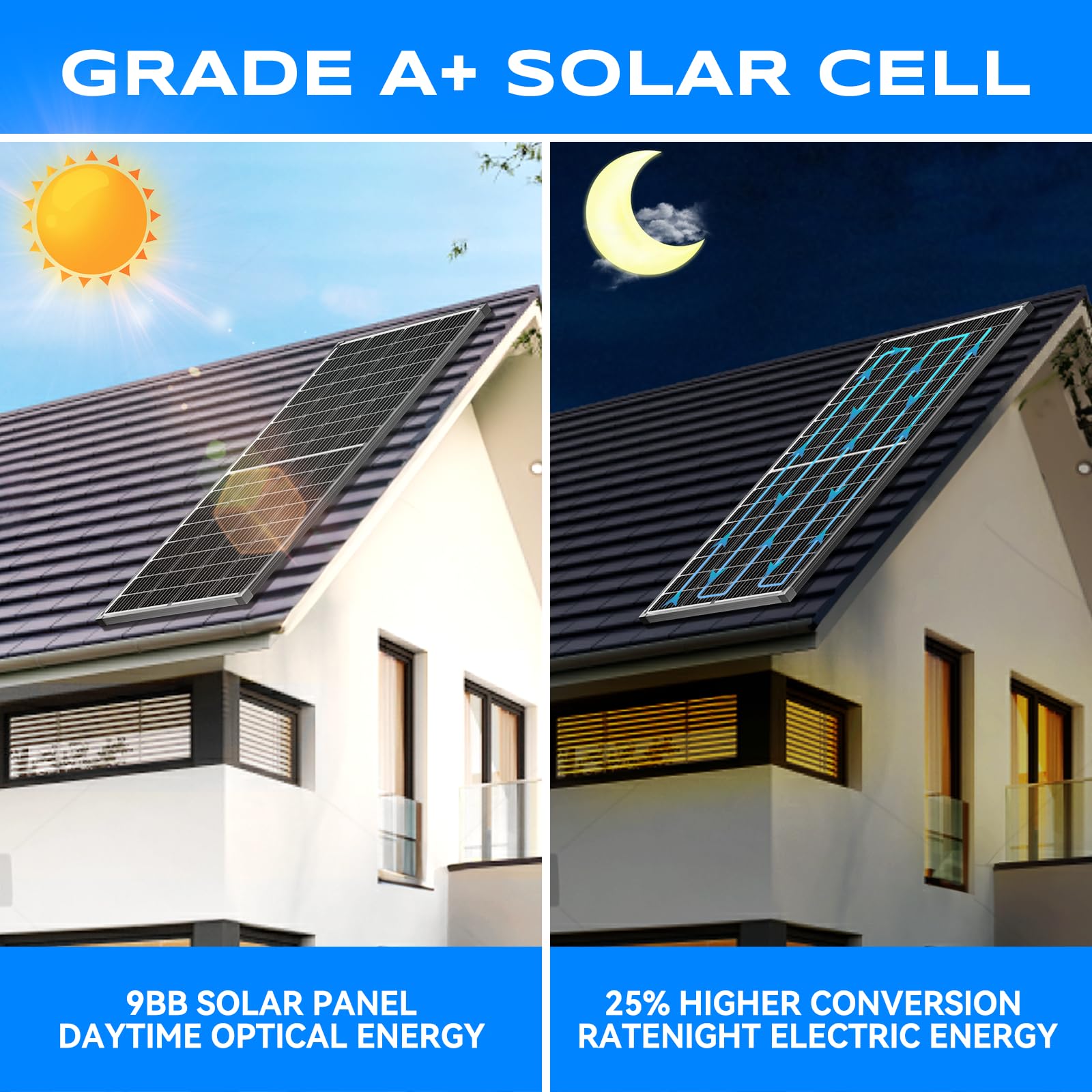 GRADE A+ SOLAR CELL

9BB SOLAR PANEL
DAYTIME OPTICAL ENERGY

25% HIGHER CONVERSION
RATENIGHT ELECTRIC ENERGY